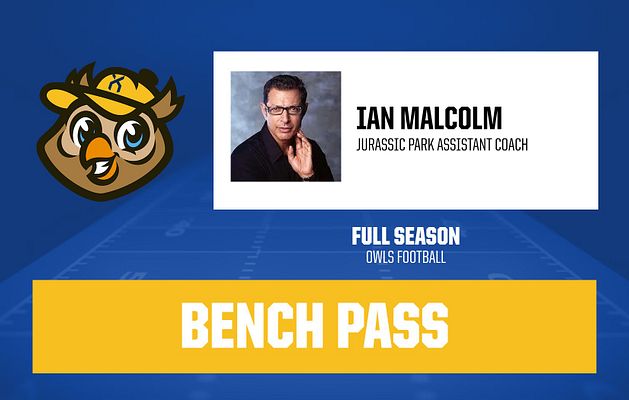 IAN MALCOLM
JURASSIC PARK ASSISTANT COACH

FULL SEASON
OWLS FOOTBALL

BENCH PASS